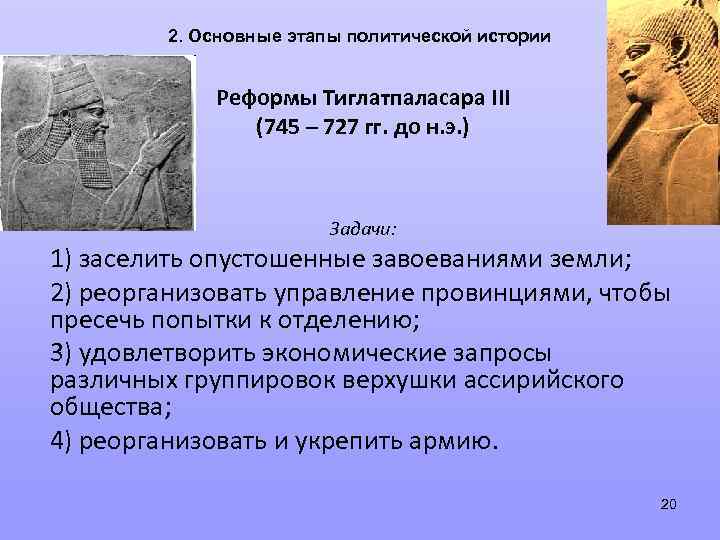 2. Основные этапы политической истории

Реформы Тиглатпаласара III (745 – 727 гг. до н.э.)

Задачи:

1) заселить опустошенные завоеваниями земли;

2) реорганизовать управление провинциями, чтобы пресечь попытки к отделению;

3) удовлетворить экономические запросы различных группировок верхушки ассирийского общества;

4) реорганизовать и укрепить армию.

20